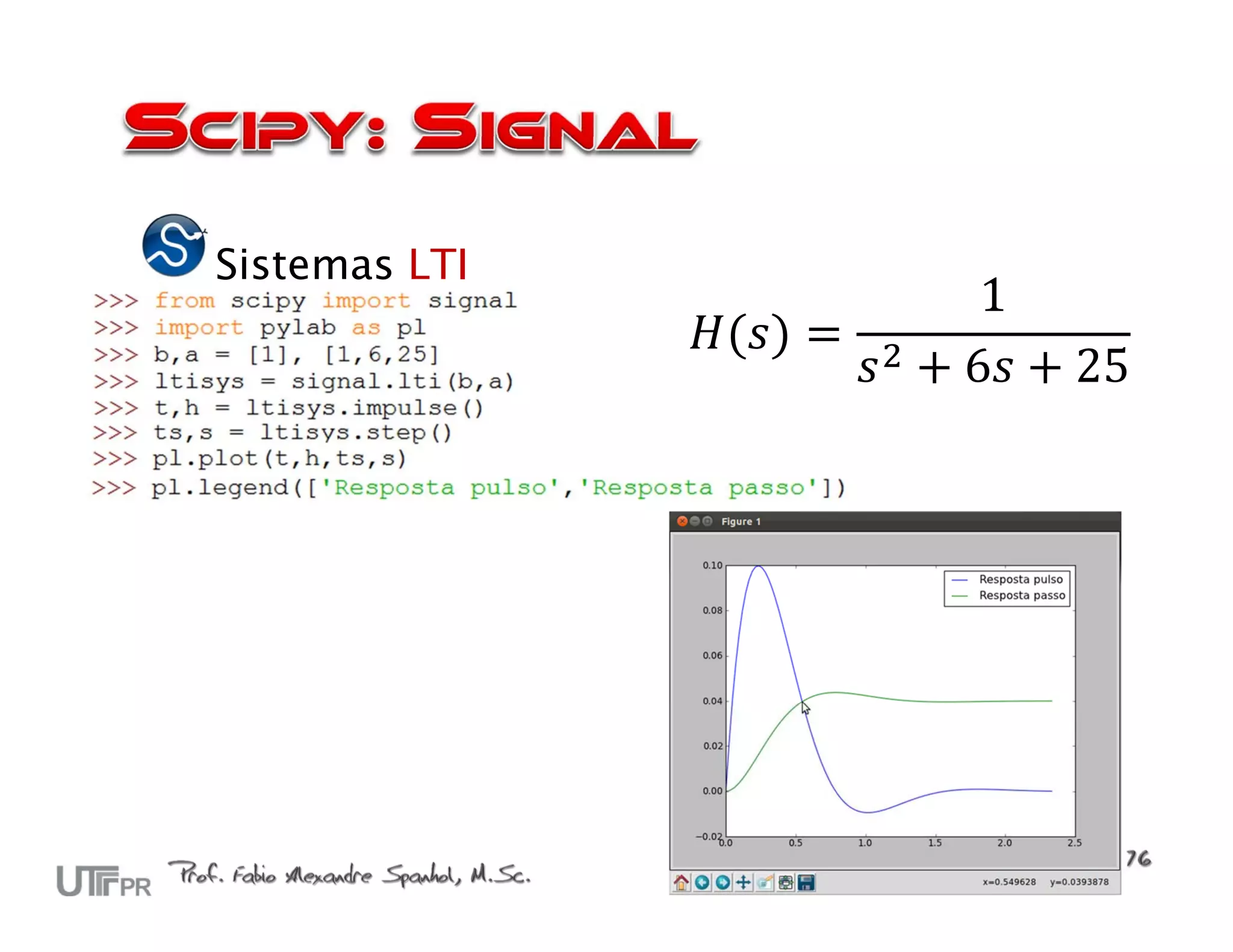 SCIPY: SIGNAL

Sistemas LTI

>>> from scipy import signal
>>> import pylab as pl
>>> b,a = [1], [1,6,25]
>>> ltisys = signal.lti(b,a)
>>> t,h = ltisys.impulse()
>>> ts,s = ltisys.step()
>>> pl.plot(t,h,ts,s)
>>> pl.legend(['Resposta pulso','Resposta passo'])

$H(s) = \frac{1}{s^2 + 6s + 25}$

Figure 1

0.10
0.08
0.06
0.04
0.02
0.00
−0.02
0.0
0.5
1.0
1.5
2.0
2.5

Resposta pulso
Resposta passo

x=0.549628 y=0.0393878

76

UTFPR Prof. Fabio Alexandre Spanhol, M.Sc.